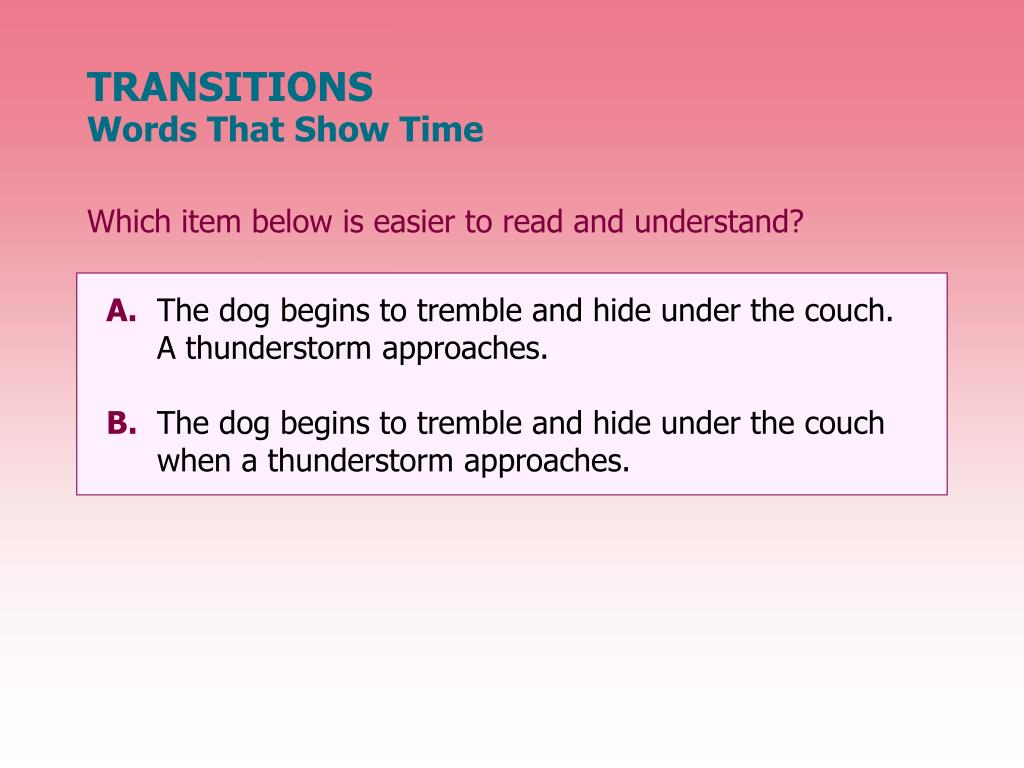 TRANSITIONS
Words That Show Time

Which item below is easier to read and understand?

A. The dog begins to tremble and hide under the couch. A thunderstorm approaches.

B. The dog begins to tremble and hide under the couch when a thunderstorm approaches.